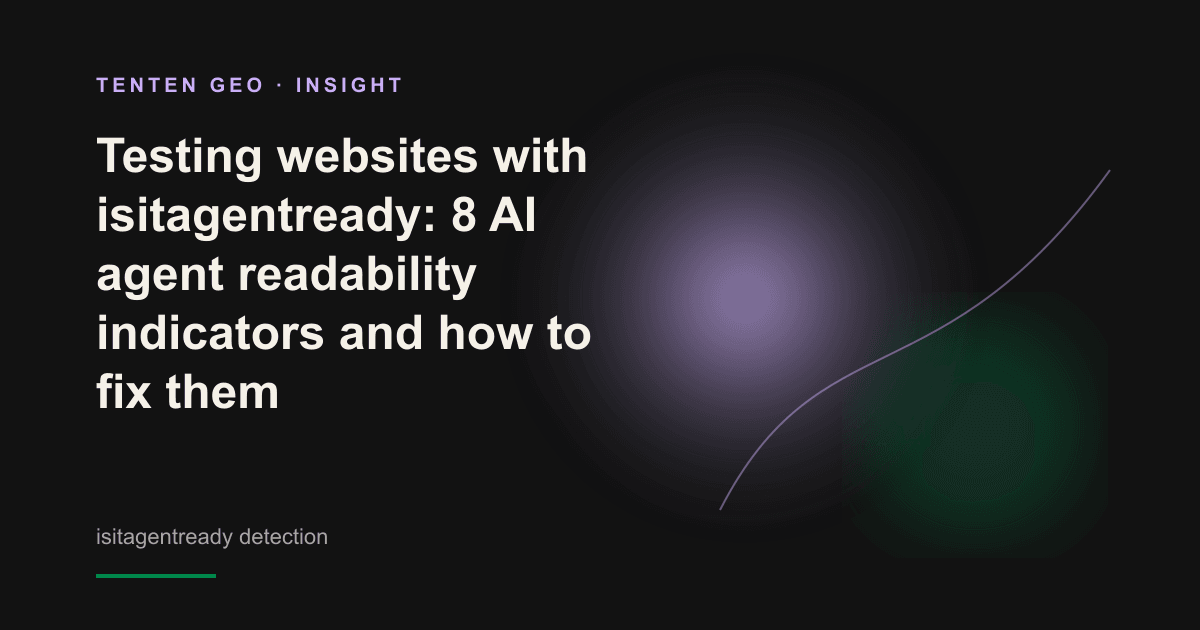 TENTEN GEO · INSIGHT

Testing websites with isitagentready: 8 AI agent readability indicators and how to fix them

isitagentready detection